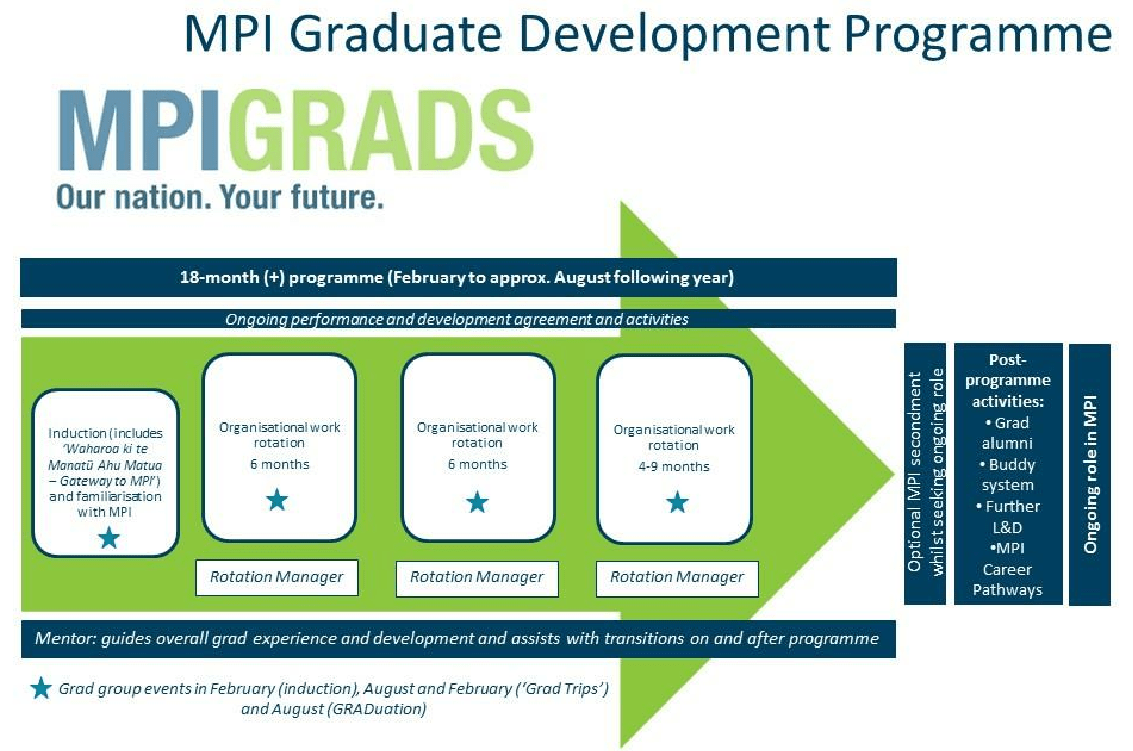 MPI Graduate Development Programme

MPIGRADS
Our nation. Your future.

18-month (+) programme (February to approx. August following year)

Ongoing performance and development agreement and activities

Induction (includes 'Waharoa ki te Manatū Ahu Matua – Gateway to MPI') and familiarisation with MPI

Organisational work rotation
6 months

Rotation Manager

Organisational work rotation
6 months

Rotation Manager

Organisational work rotation
4-9 months

Rotation Manager

Optional MPI secondment whilst seeking ongoing role

Post-programme activities:
• Grad alumni
• Buddy system
• Further L&D
•MPI Career Pathways

Ongoing role in MPI

Mentor: guides overall grad experience and development and assists with transitions on and after programme

Grad group events in February (induction), August and February ('Grad Trips') and August (GRADuation)